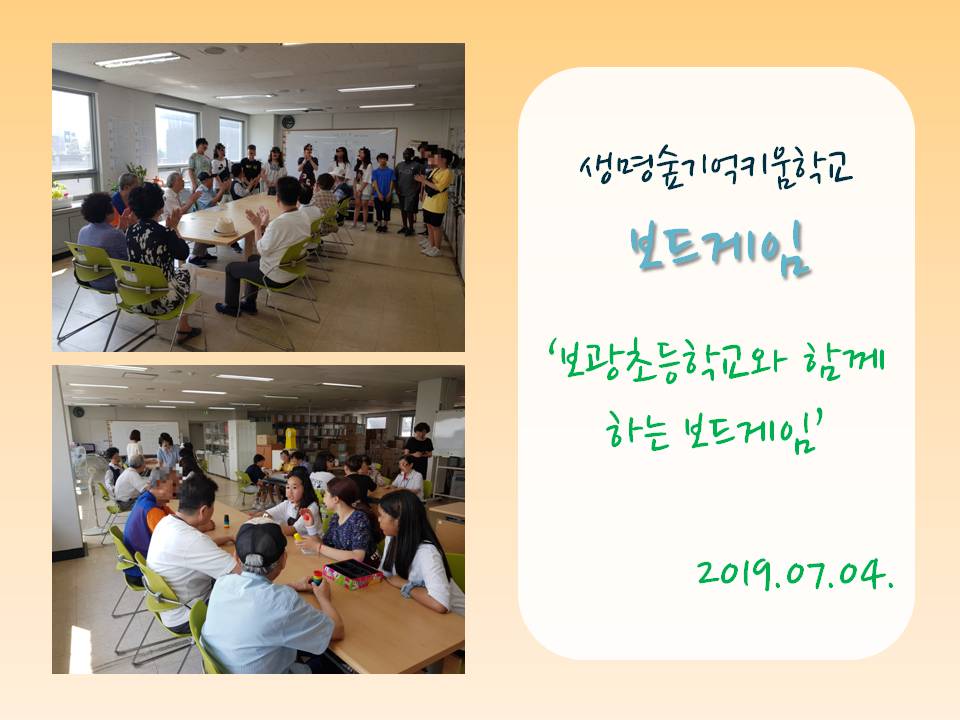 생명숲기억키움학교

보드게임

'보광초등학교와 함께 하는 보드게임'

2019.07.04.